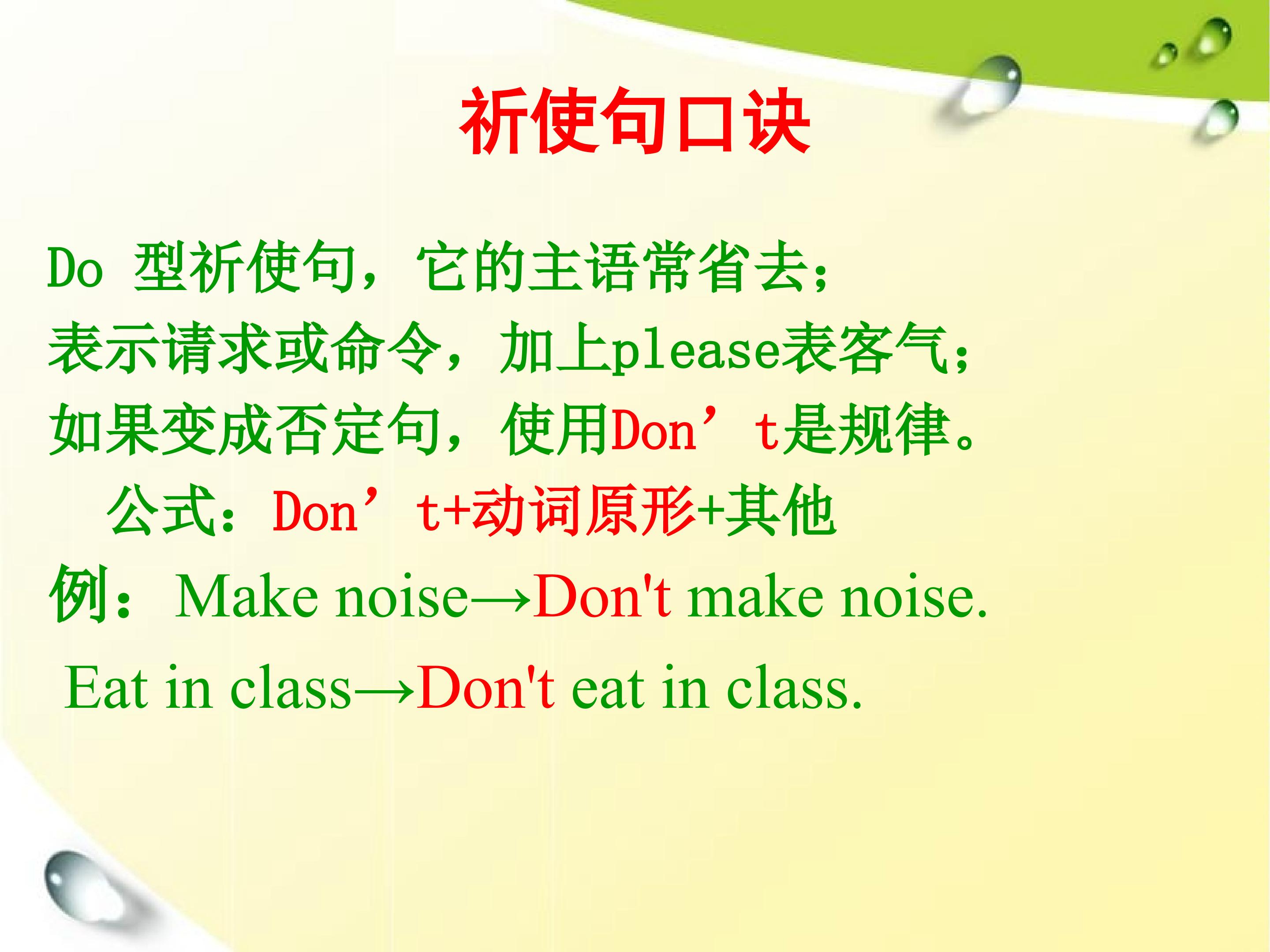 祈使句口诀

Do 型祈使句，它的主语常省去；
表示请求或命令，加上please表客气；
如果变成否定句，使用Don’t是规律。
公式：Don’t+动词原形+其他
例：Make noise→Don't make noise.
Eat in class→Don't eat in class.